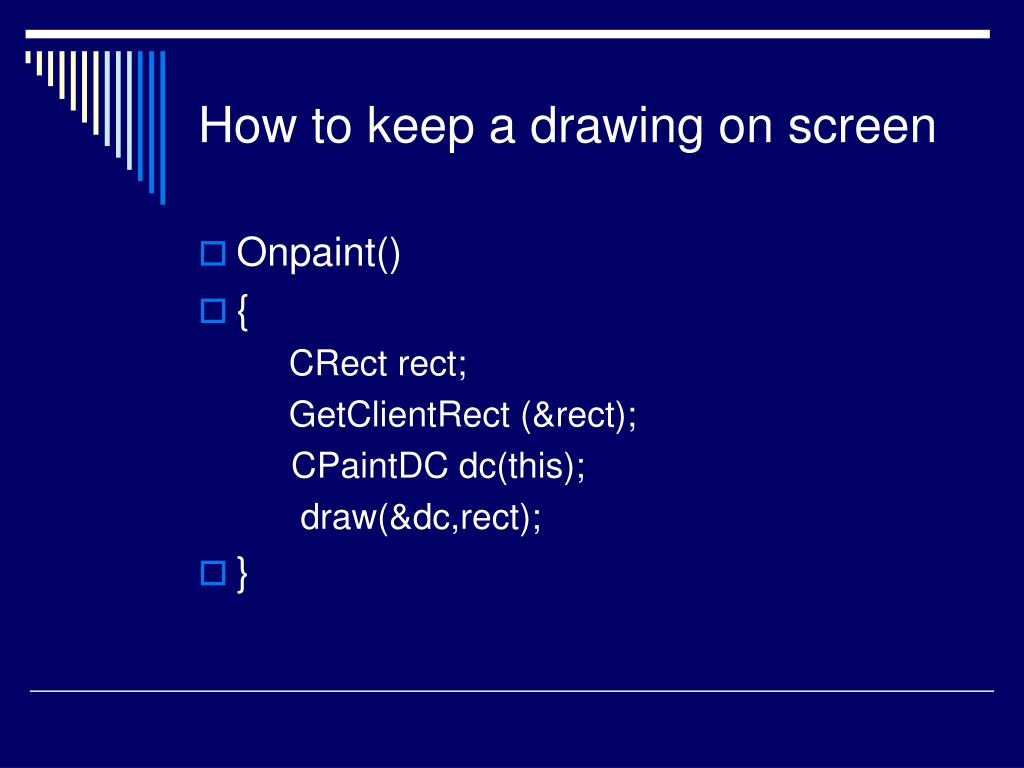 How to keep a drawing on screen

Onpaint()

{

CRect rect;

GetClientRect (&rect);

CPaintDC dc(this);

draw(&dc,rect);

}